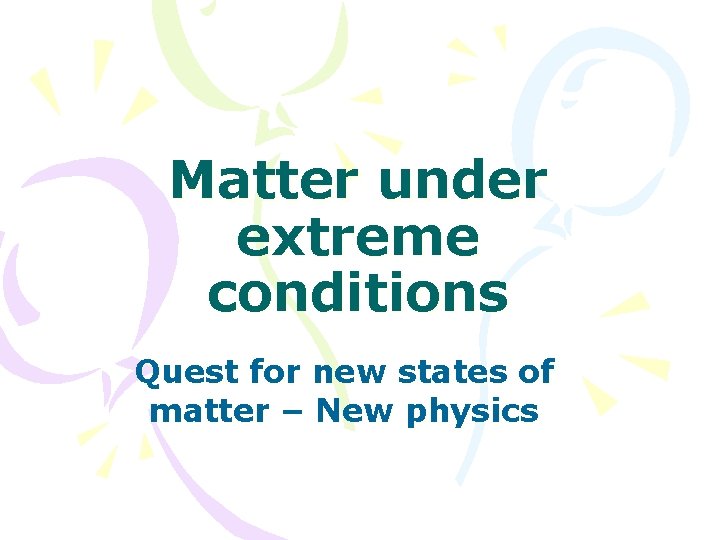 Matter under extreme conditions

Quest for new states of matter – New physics